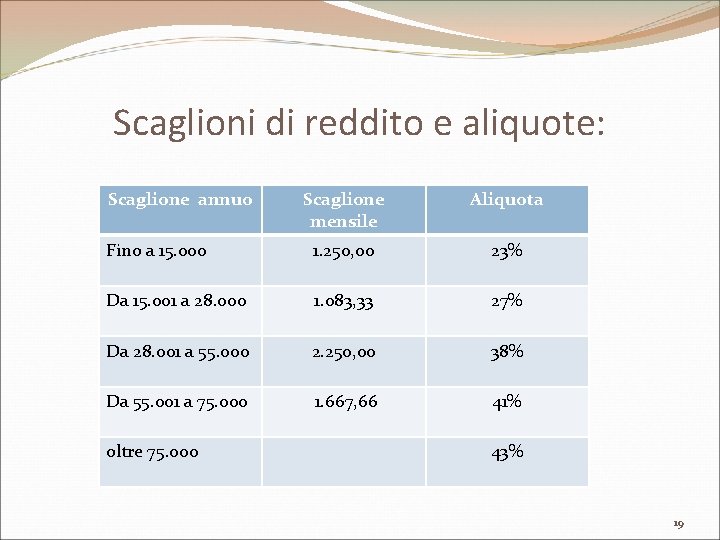 Scaglioni di reddito e aliquote:

| Scaglione annuo | Scaglione mensile | Aliquota |
|---|---|---|
| Fino a 15.000 | 1.250,00 | 23% |
| Da 15.001 a 28.000 | 1.083,33 | 27% |
| Da 28.001 a 55.000 | 2.250,00 | 38% |
| Da 55.001 a 75.000 | 1.667,66 | 41% |
| oltre 75.000 | | 43% |

19